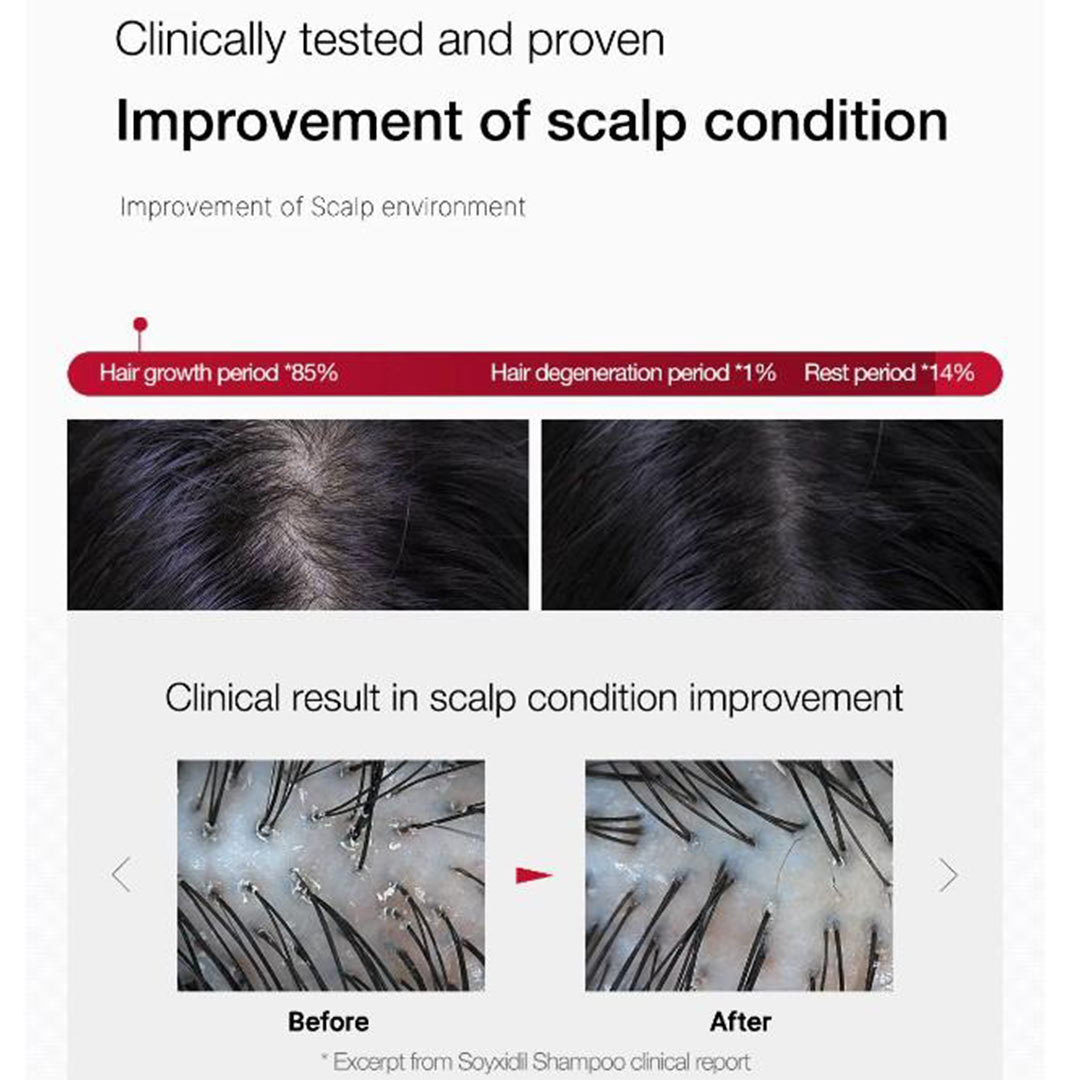 Clinically tested and proven

Improvement of scalp condition

Improvement of Scalp environment

Hair growth period *85%

Hair degeneration period *1%

Rest period *14%

Clinical result in scalp condition improvement

Before

After

* Excerpt from Soyxidil Shampoo clinical report